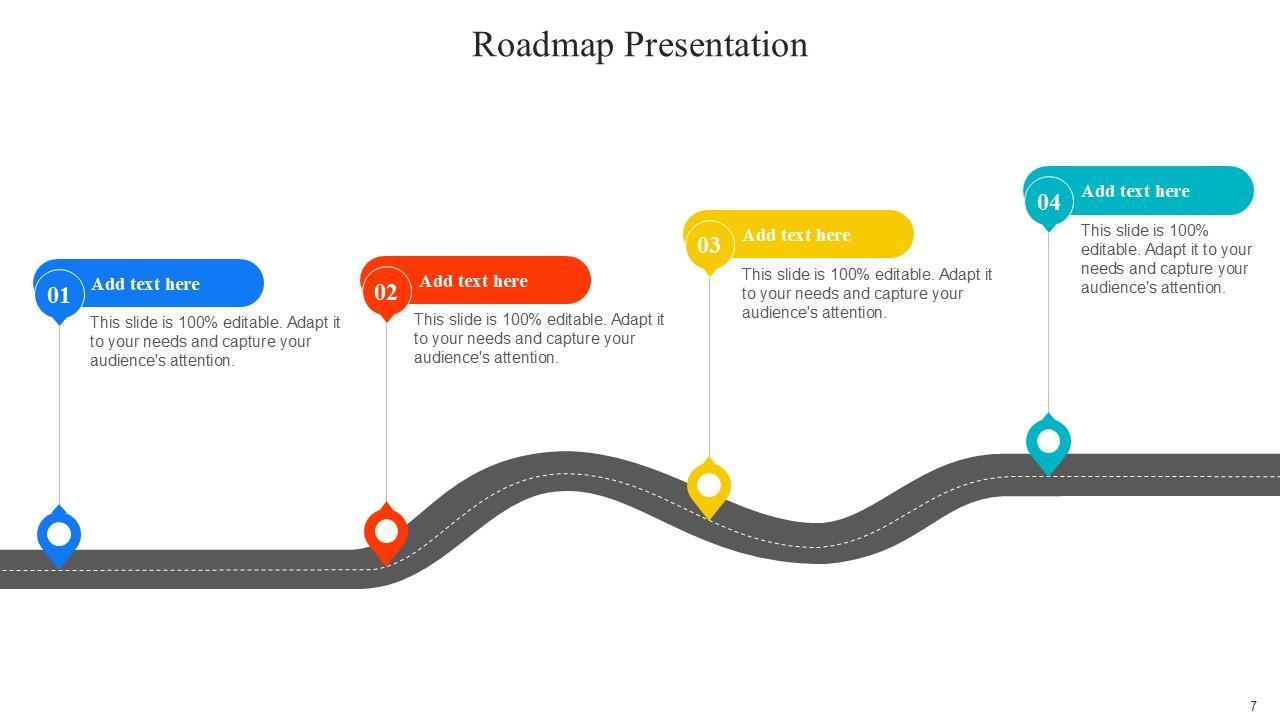 Roadmap Presentation

01 Add text here

This slide is 100% editable. Adapt it to your needs and capture your audience's attention.

02 Add text here

This slide is 100% editable. Adapt it to your needs and capture your audience's attention.

03 Add text here

This slide is 100% editable. Adapt it to your needs and capture your audience's attention.

04 Add text here

This slide is 100% editable. Adapt it to your needs and capture your audience's attention.

7